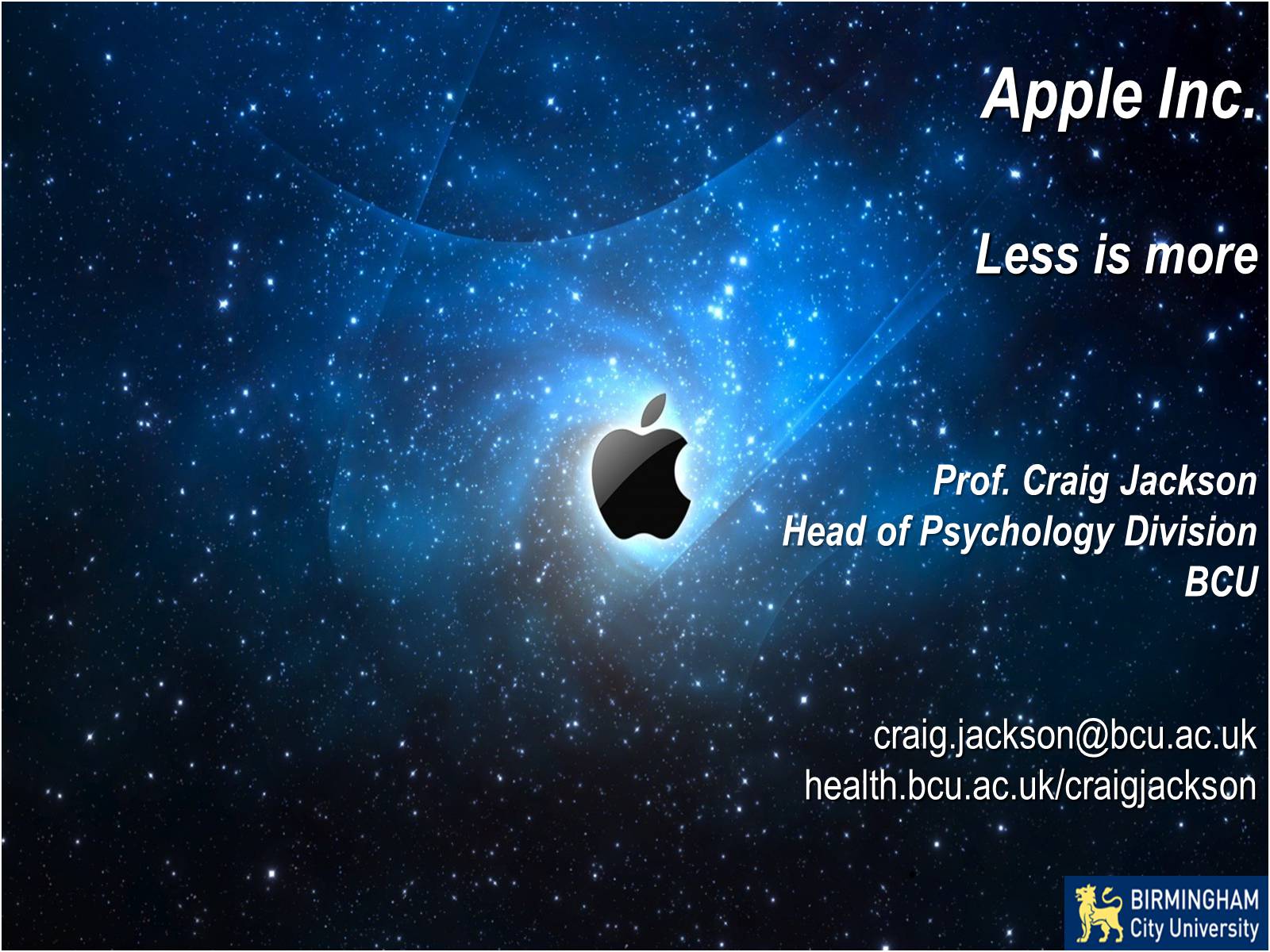 Apple Inc.

Less is more

Prof. Craig Jackson
Head of Psychology Division
BCU

craig.jackson@bcu.ac.uk
health.bcu.ac.uk/craigjackson

BIRMINGHAM
City University